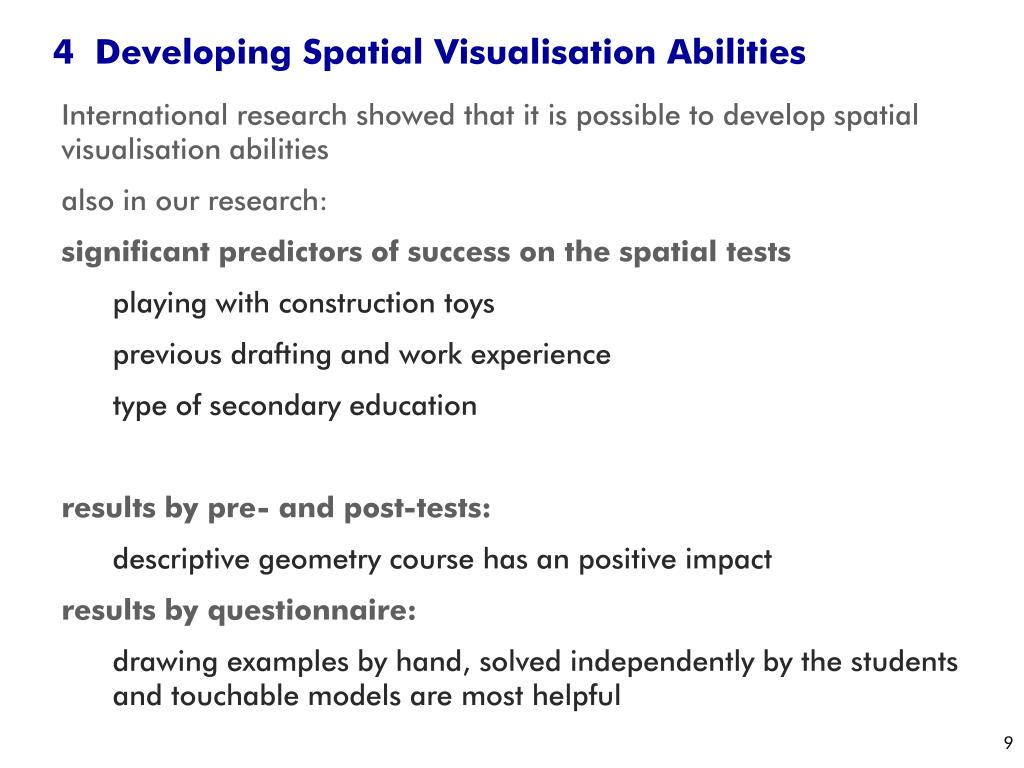 4 Developing Spatial Visualisation Abilities

International research showed that it is possible to develop spatial visualisation abilities

also in our research:

significant predictors of success on the spatial tests

playing with construction toys

previous drafting and work experience

type of secondary education

results by pre- and post-tests:

descriptive geometry course has an positive impact

results by questionnaire:

drawing examples by hand, solved independently by the students and touchable models are most helpful

9